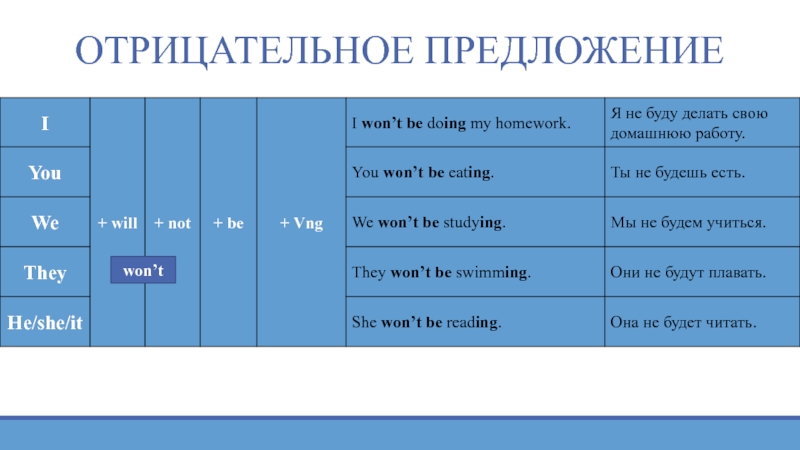 ОТРИЦАТЕЛЬНОЕ ПРЕДЛОЖЕНИЕ

| I | + will | + not | + be | + Vng | I won't be doing my homework. | Я не буду делать свою домашнюю работу. |
|---|---|---|---|---|---|---|
| You | | | | | You won't be eating. | Ты не будешь есть. |
| We | | | | | We won't be studying. | Мы не будем учиться. |
| They | won't | | | | They won't be swimming. | Они не будут плавать. |
| He/she/it | | | | | She won't be reading. | Она не будет читать. |